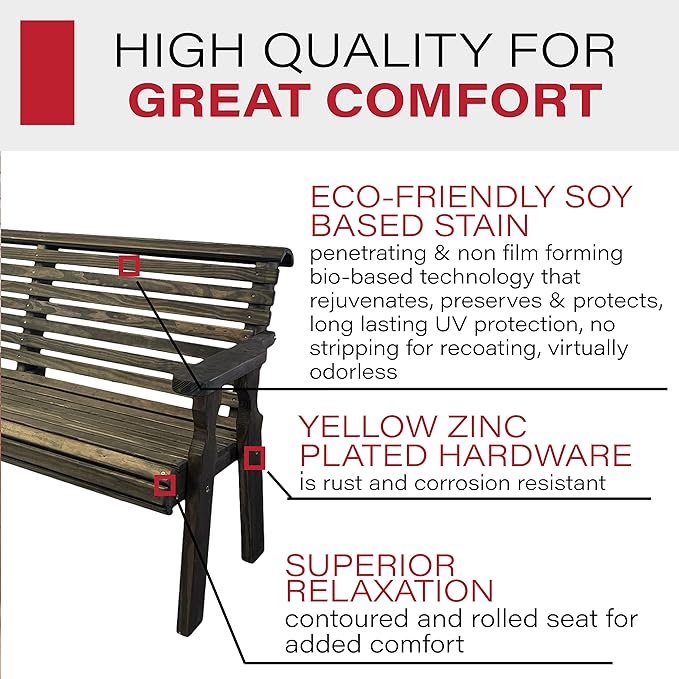 HIGH QUALITY FOR
GREAT COMFORT

ECO-FRIENDLY SOY BASED STAIN
penetrating & non film forming bio-based technology that rejuvenates, preserves & protects, long lasting UV protection, no stripping for recoating, virtually odorless

YELLOW ZINC PLATED HARDWARE
is rust and corrosion resistant

SUPERIOR RELAXATION
contoured and rolled seat for added comfort